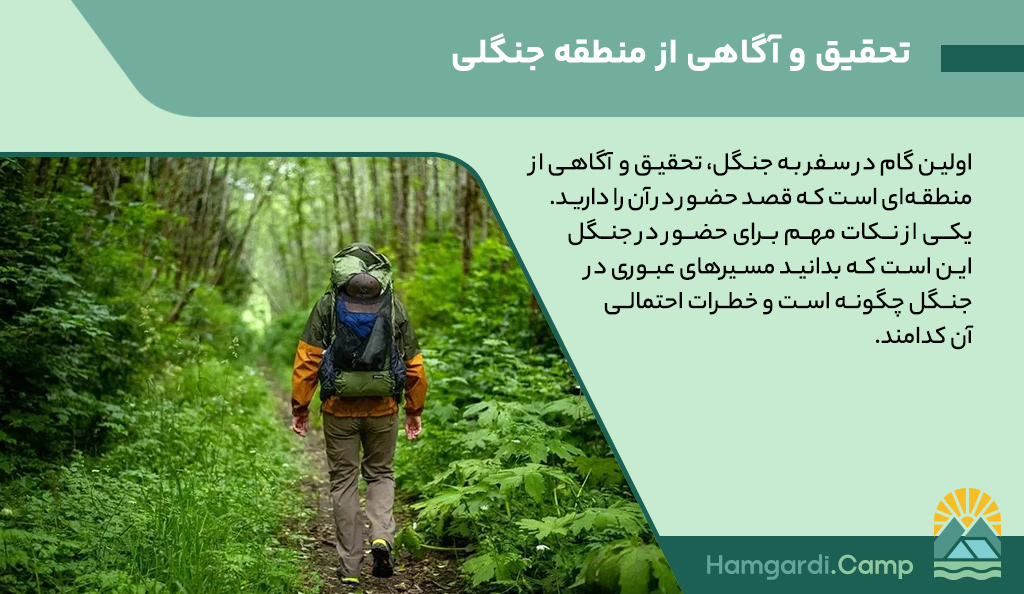 تحقیق و آگاهی از منطقه جنگلی

اولین گام در سفر به جنگل، تحقیق و آگاهی از منطقه‌ای است که قصد حضور در آن را دارید. یکی از نکات مهم برای حضور در جنگل این است که بدانید مسیرهای عبوری در جنگل چگونه است و خطرات احتمالی آن کدامند.

Hamgardi.Camp